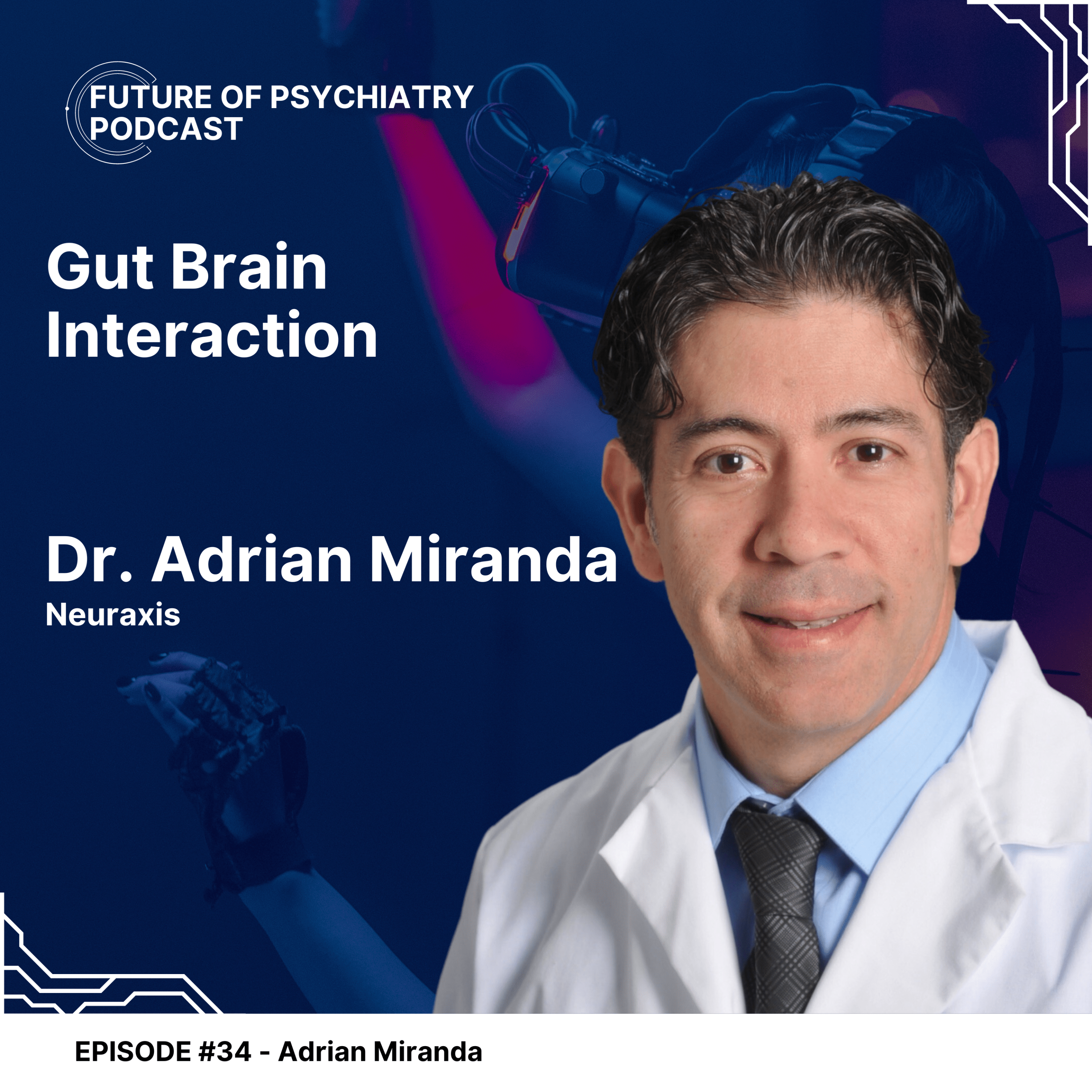 FUTURE OF PSYCHIATRY PODCAST

Gut Brain Interaction

Dr. Adrian Miranda
Neuraxis

EPISODE #34 - Adrian Miranda